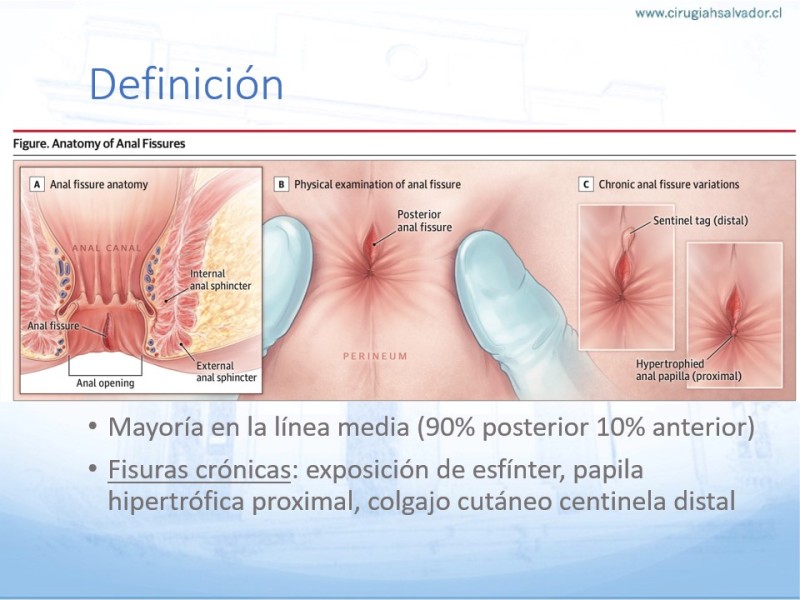 www.cirugiahsalvador.cl

Definición

Figure. Anatomy of Anal Fissures

A Anal fissure anatomy

ANAL CANAL

Internal anal sphincter

Anal fissure

External anal sphincter

Anal opening

B Physical examination of anal fissure

Posterior anal fissure

PERINEUM

C Chronic anal fissure variations

Sentinel tag (distal)

Hypertrophied anal papilla (proximal)

• Mayoría en la línea media (90% posterior 10% anterior)

• Fisuras crónicas: exposición de esfínter, papila hipertrófica proximal, colgajo cutáneo centinela distal